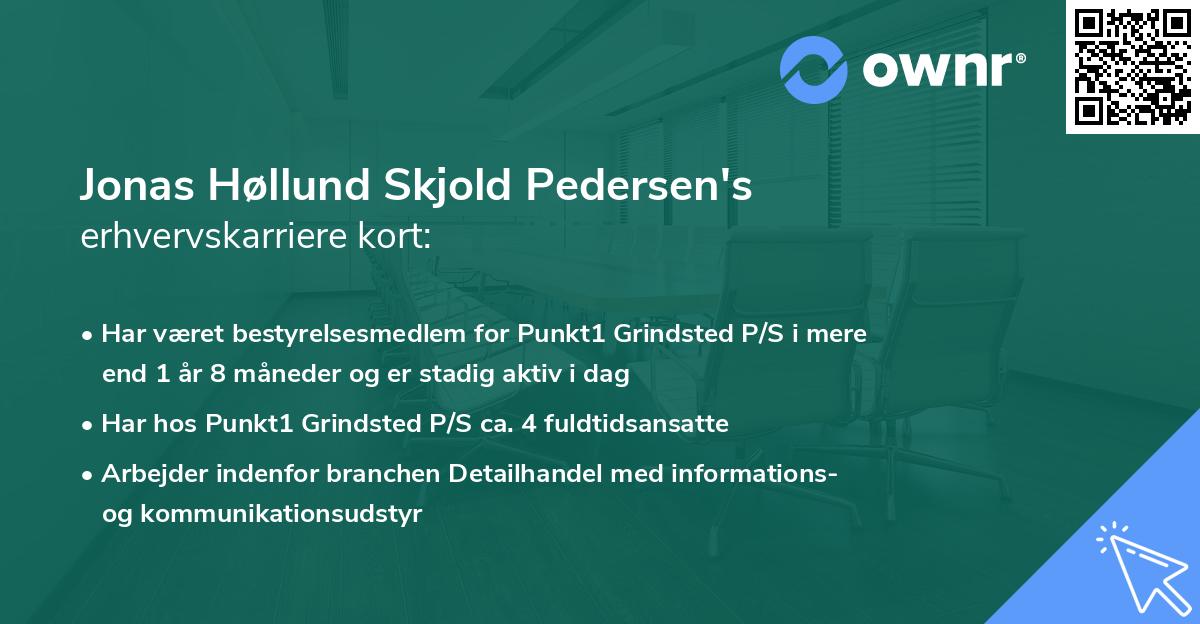 ownr®

Jonas Høllund Skjold Pedersen's erhvervskarriere kort:

• Har været bestyrelsesmedlem for Punkt1 Grindsted P/S i mere end 1 år 8 måneder og er stadig aktiv i dag

• Har hos Punkt1 Grindsted P/S ca. 4 fuldtidsansatte

• Arbejder indenfor branchen Detailhandel med informations- og kommunikationsudstyr